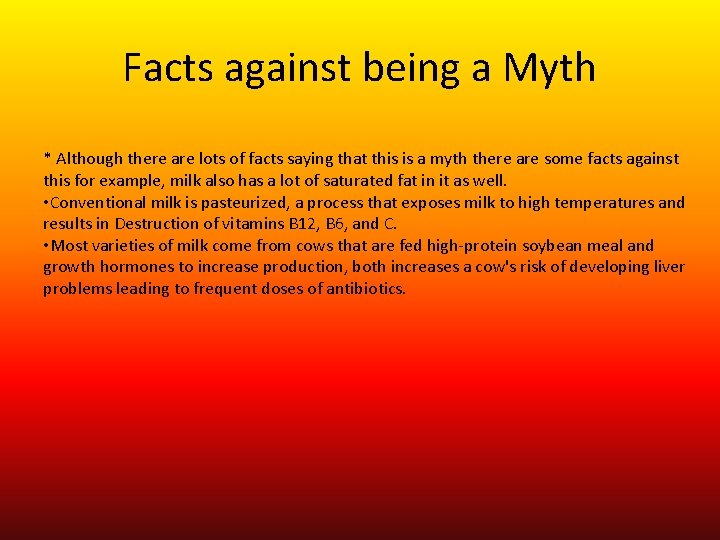 Facts against being a Myth

* Although there are lots of facts saying that this is a myth there are some facts against this for example, milk also has a lot of saturated fat in it as well.
•Conventional milk is pasteurized, a process that exposes milk to high temperatures and results in Destruction of vitamins B12, B6, and C.
•Most varieties of milk come from cows that are fed high-protein soybean meal and growth hormones to increase production, both increases a cow's risk of developing liver problems leading to frequent doses of antibiotics.